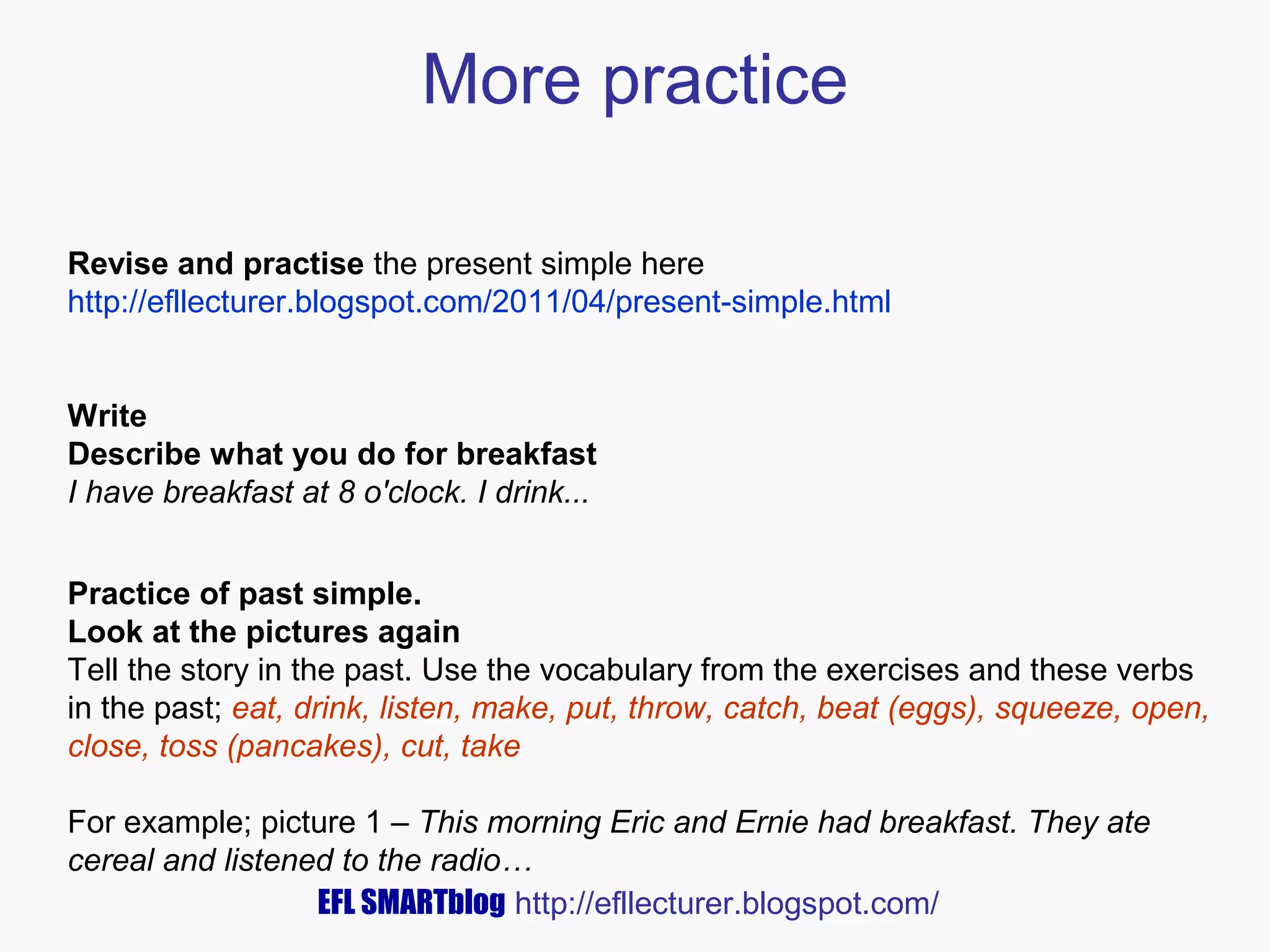 More practice

Revise and practise the present simple here
http://efllecturer.blogspot.com/2011/04/present-simple.html

Write
Describe what you do for breakfast
I have breakfast at 8 o'clock. I drink...

Practice of past simple.
Look at the pictures again
Tell the story in the past. Use the vocabulary from the exercises and these verbs in the past; eat, drink, listen, make, put, throw, catch, beat (eggs), squeeze, open, close, toss (pancakes), cut, take

For example; picture 1 – This morning Eric and Ernie had breakfast. They ate cereal and listened to the radio…

EFL SMARTblog http://efllecturer.blogspot.com/